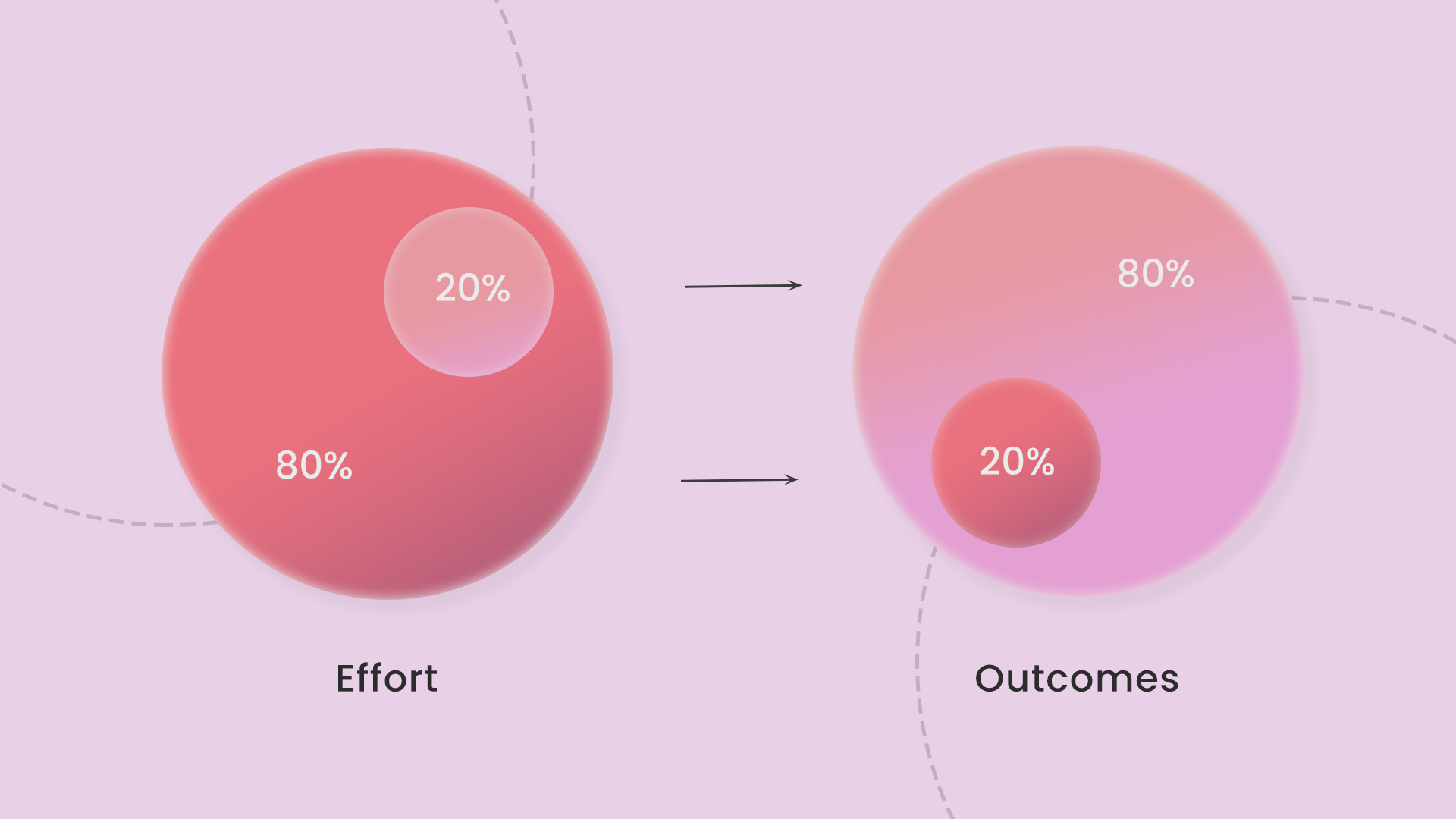 20%

80%

Effort

80%

20%

Outcomes